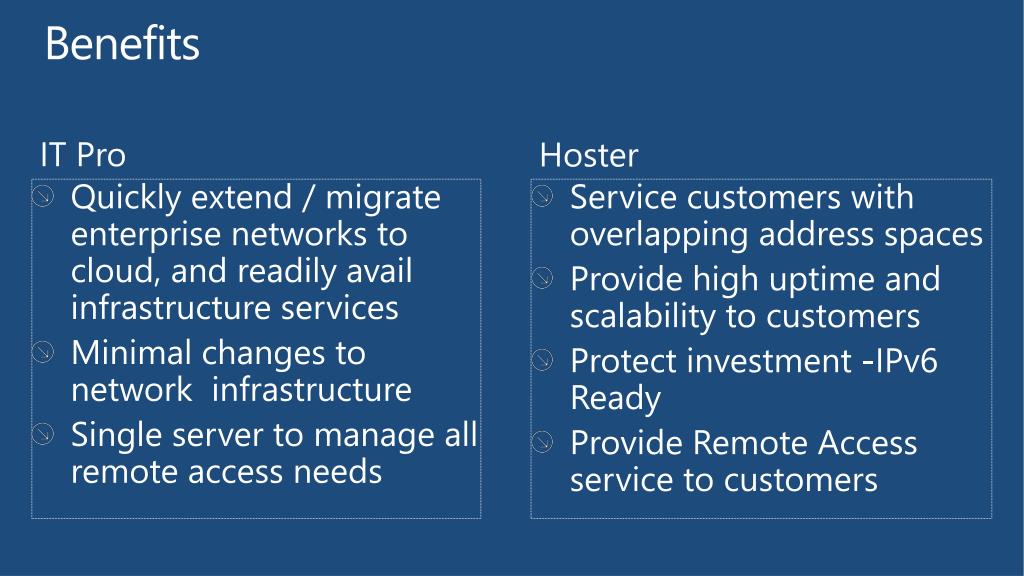 Benefits

IT Pro

Quickly extend / migrate enterprise networks to cloud, and readily avail infrastructure services

Minimal changes to network infrastructure

Single server to manage all remote access needs

Hoster

Service customers with overlapping address spaces

Provide high uptime and scalability to customers

Protect investment -IPv6 Ready

Provide Remote Access service to customers